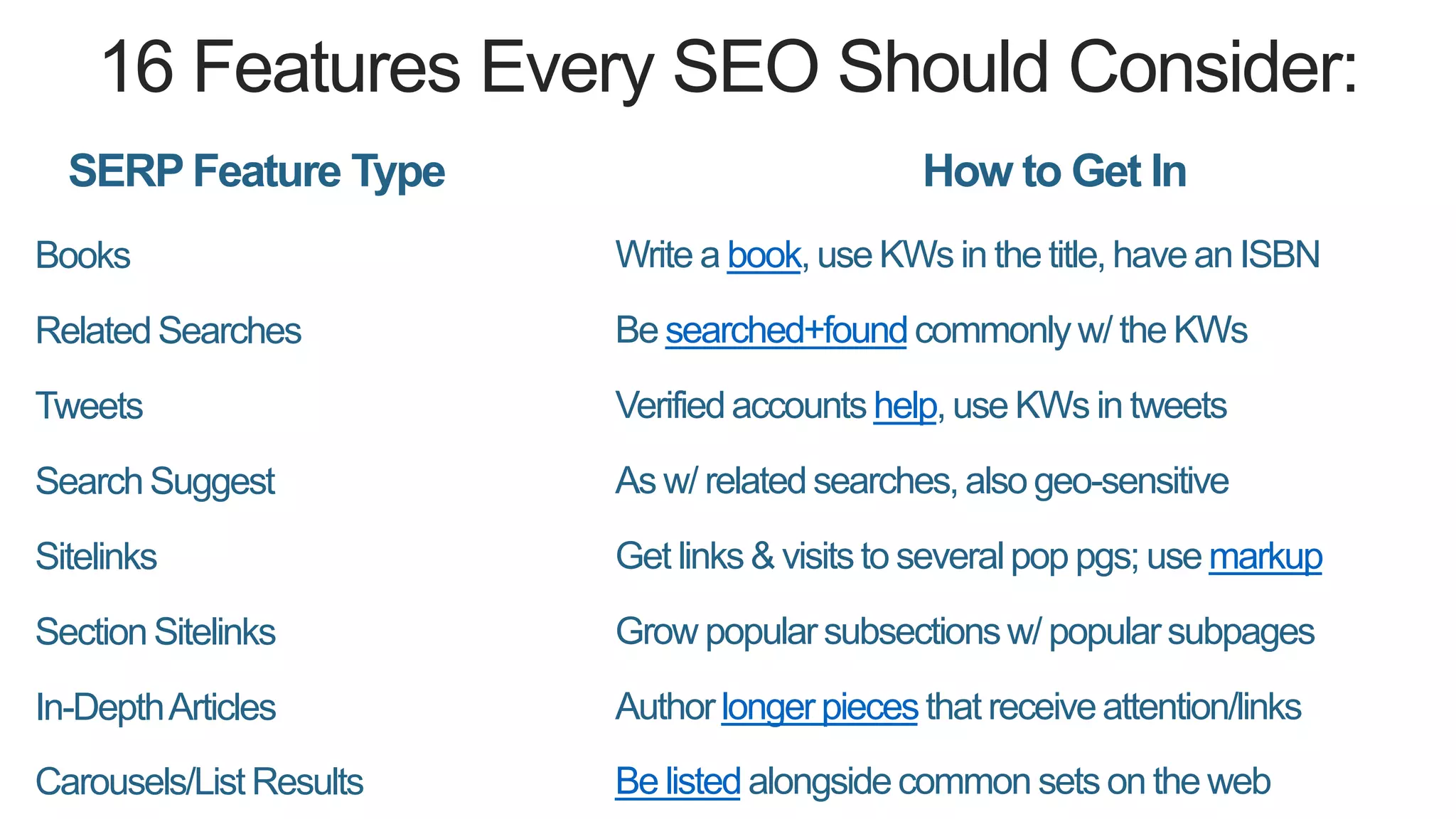 16 Features Every SEO Should Consider:

| SERP Feature Type | How to Get In |
|---|---|
| Books | Write a book, use KWs in the title, have an ISBN |
| Related Searches | Be searched+found commonly w/ the KWs |
| Tweets | Verified accounts help, use KWs in tweets |
| Search Suggest | As w/ related searches, also geo-sensitive |
| Sitelinks | Get links & visits to several pop pgs; use markup |
| Section Sitelinks | Grow popular subsections w/ popular subpages |
| In-Depth Articles | Author longer pieces that receive attention/links |
| Carousels/List Results | Be listed alongside common sets on the web |